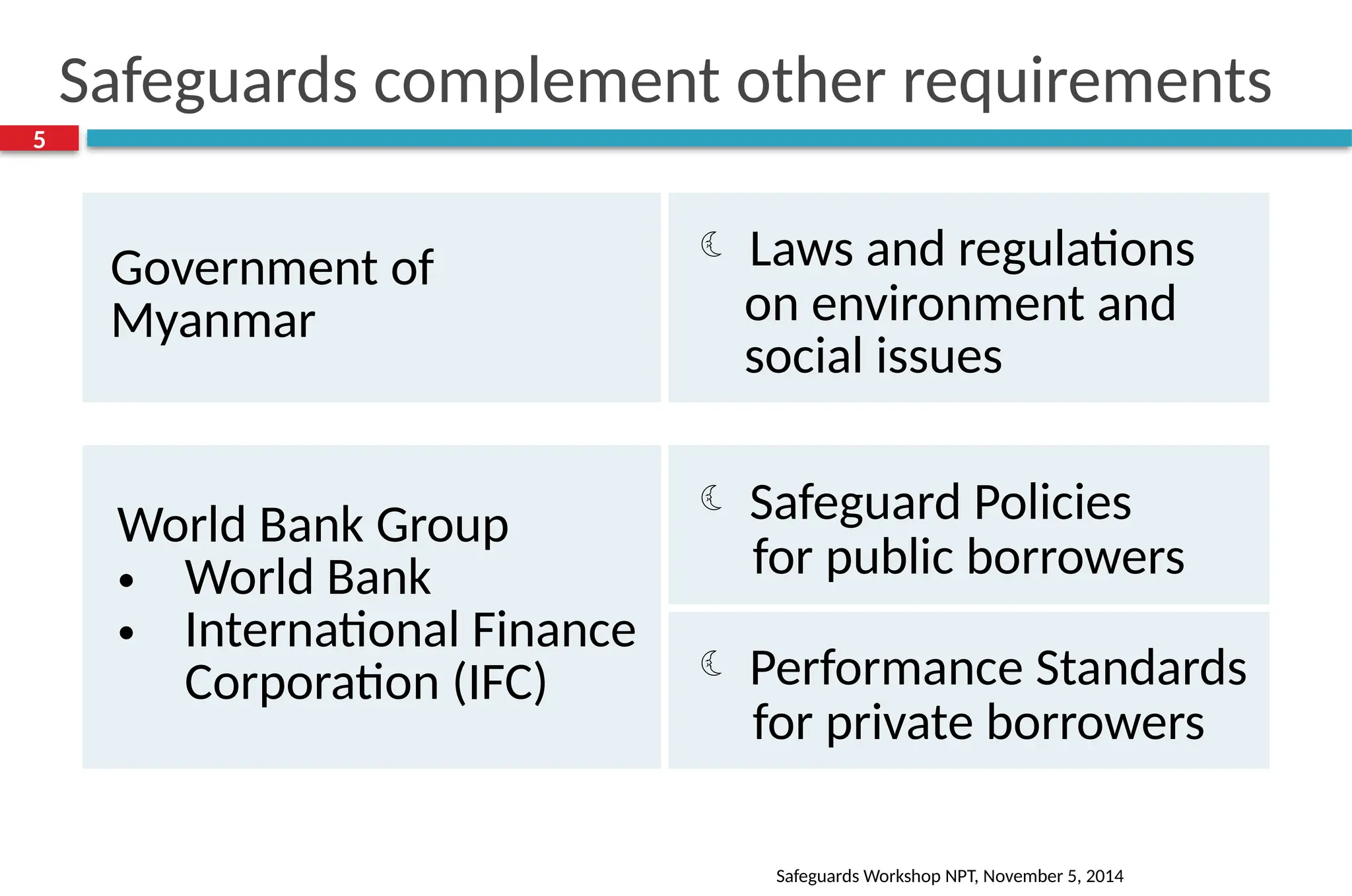 Safeguards complement other requirements

5

Government of Myanmar

Laws and regulations on environment and social issues

World Bank Group
• World Bank
• International Finance Corporation (IFC)

Safeguard Policies for public borrowers

Performance Standards for private borrowers

Safeguards Workshop NPT, November 5, 2014